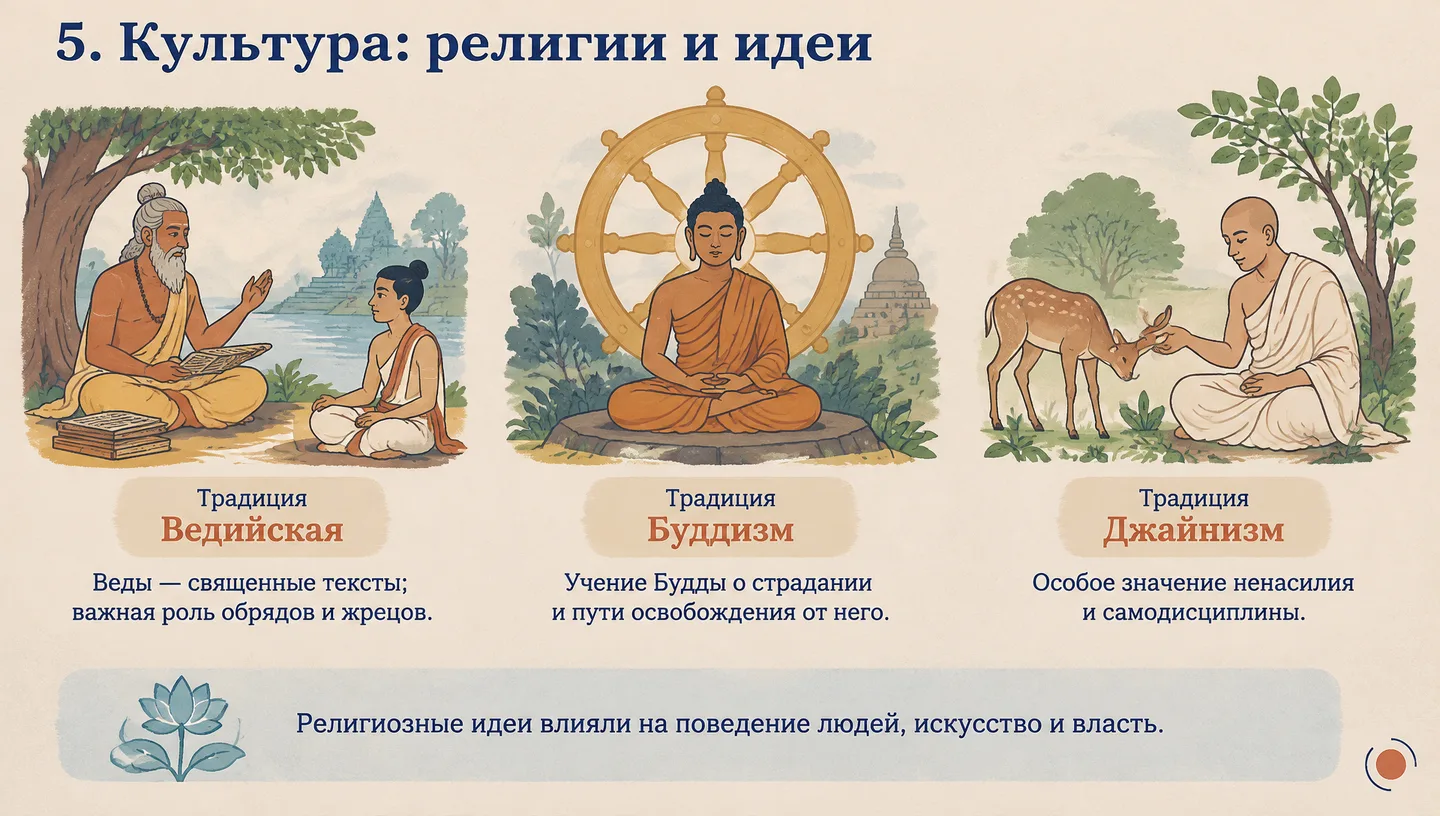 5. Культура: религии и идеи

Традиция
Ведийская

Веды — священные тексты; важная роль обрядов и жрецов.

Традиция
Буддизм

Учение Будды о страдании и пути освобождения от него.

Традиция
Джайнизм

Особое значение ненасилия и самодисциплины.

Религиозные идеи влияли на поведение людей, искусство и власть.